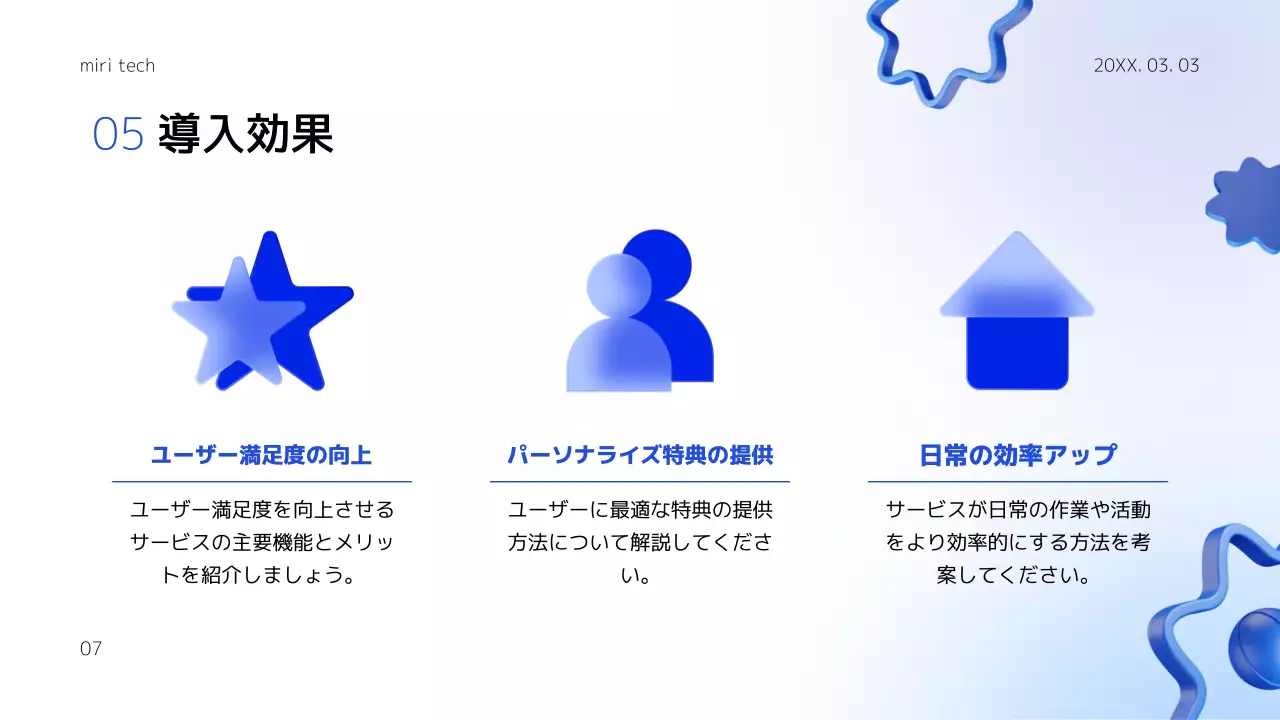 miri tech

20XX. 03. 03

05 導入効果

ユーザー満足度の向上

ユーザー満足度を向上させるサービスの主要機能とメリットを紹介しましょう。

パーソナライズ特典の提供

ユーザーに最適な特典の提供方法について解説してください。

日常の効率アップ

サービスが日常の作業や活動をより効率的にする方法を考案してください。

07